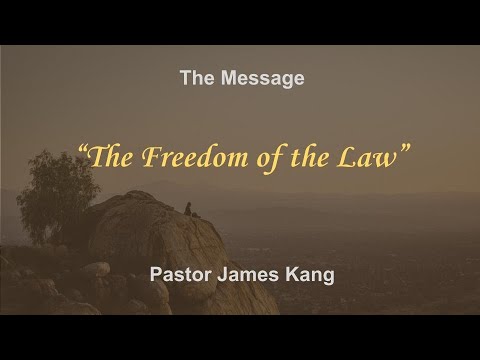 The Message

“The Freedom of the Law”

Pastor James Kang